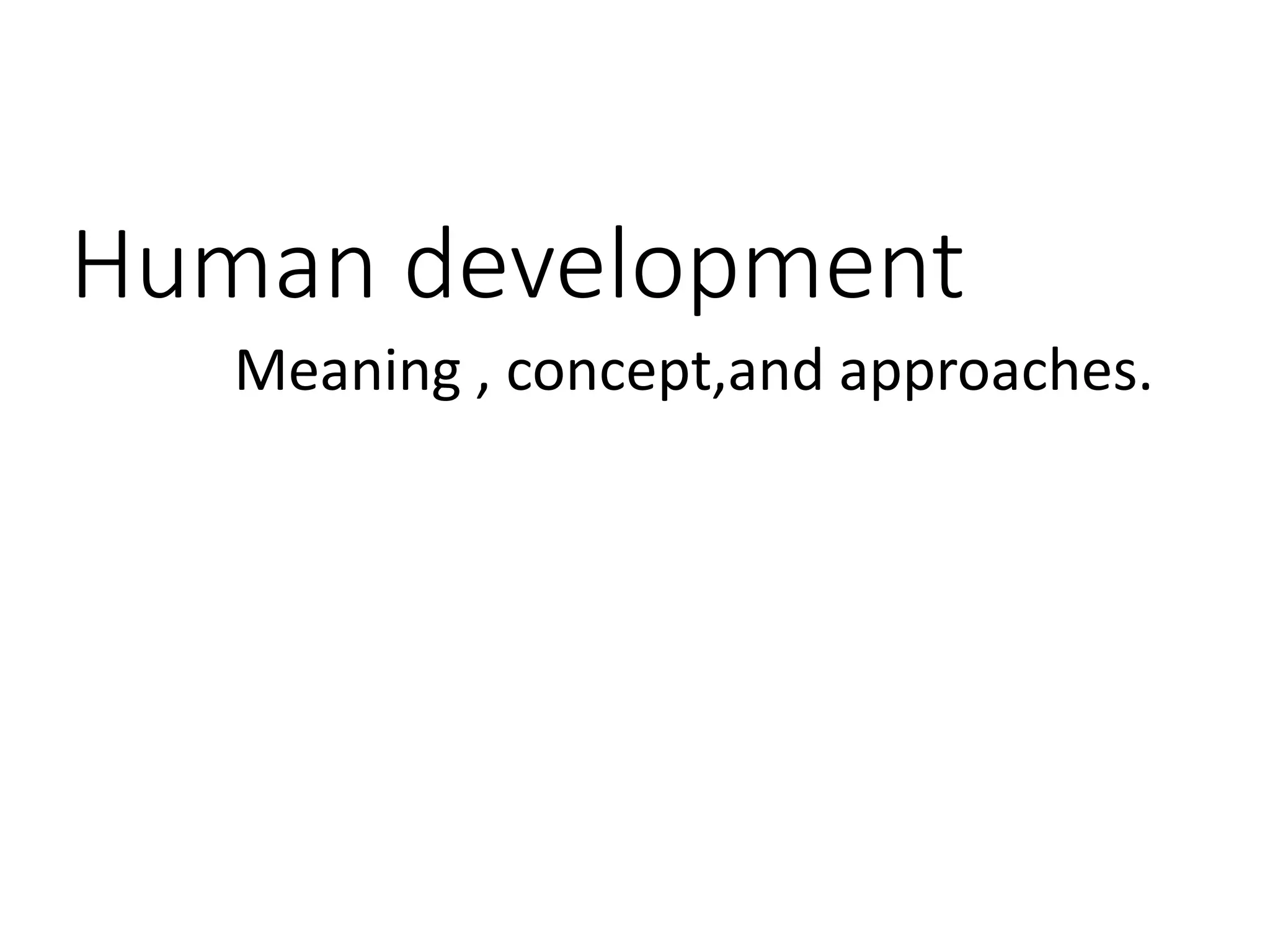 Human development

Meaning , concept,and approaches.